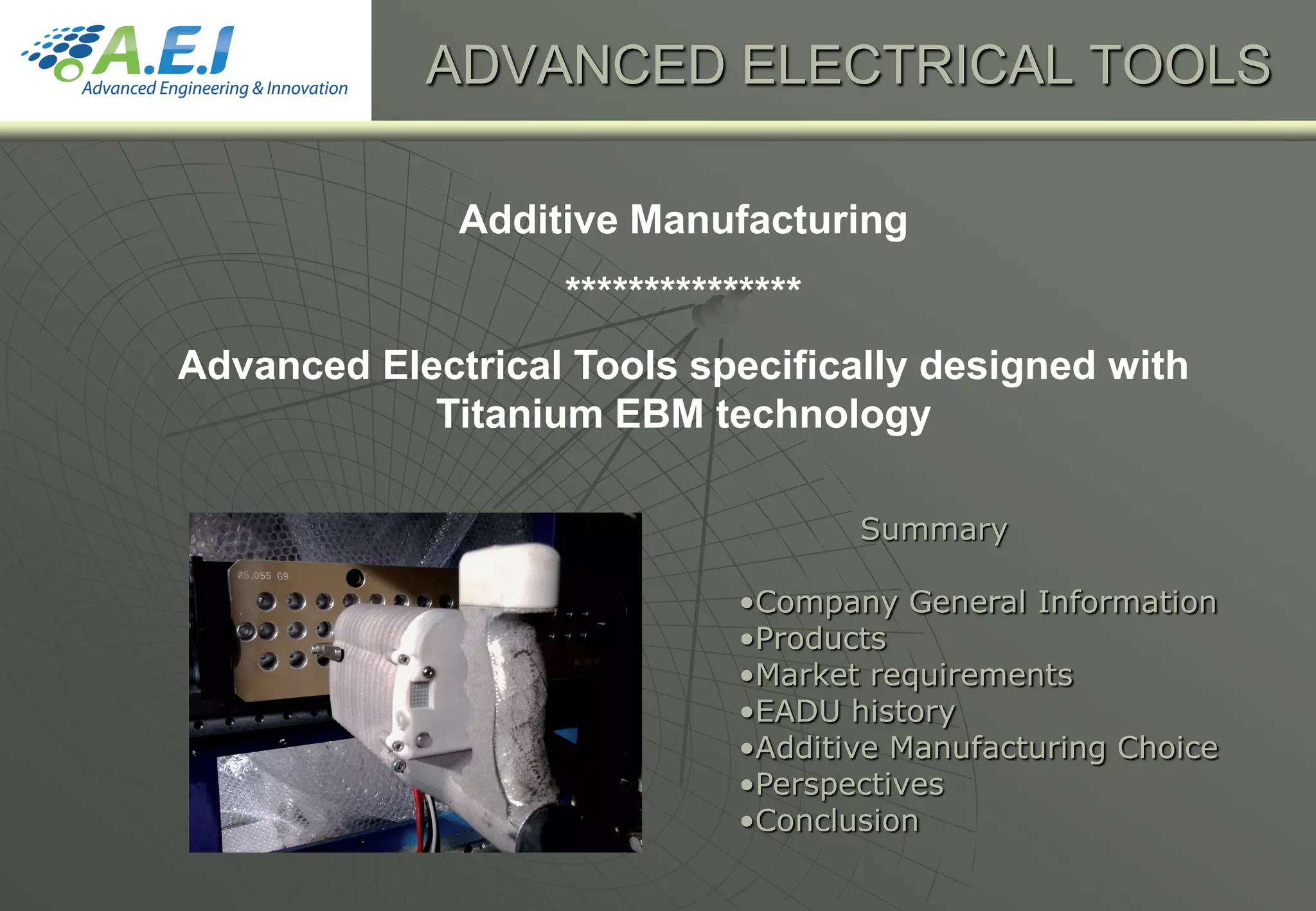 A.E.I
Advanced Engineering & Innovation

ADVANCED ELECTRICAL TOOLS

Additive Manufacturing

****************

Advanced Electrical Tools specifically designed with Titanium EBM technology

05.055 G9

Summary

•Company General Information
•Products
•Market requirements
•EADU history
•Additive Manufacturing Choice
•Perspectives
•Conclusion